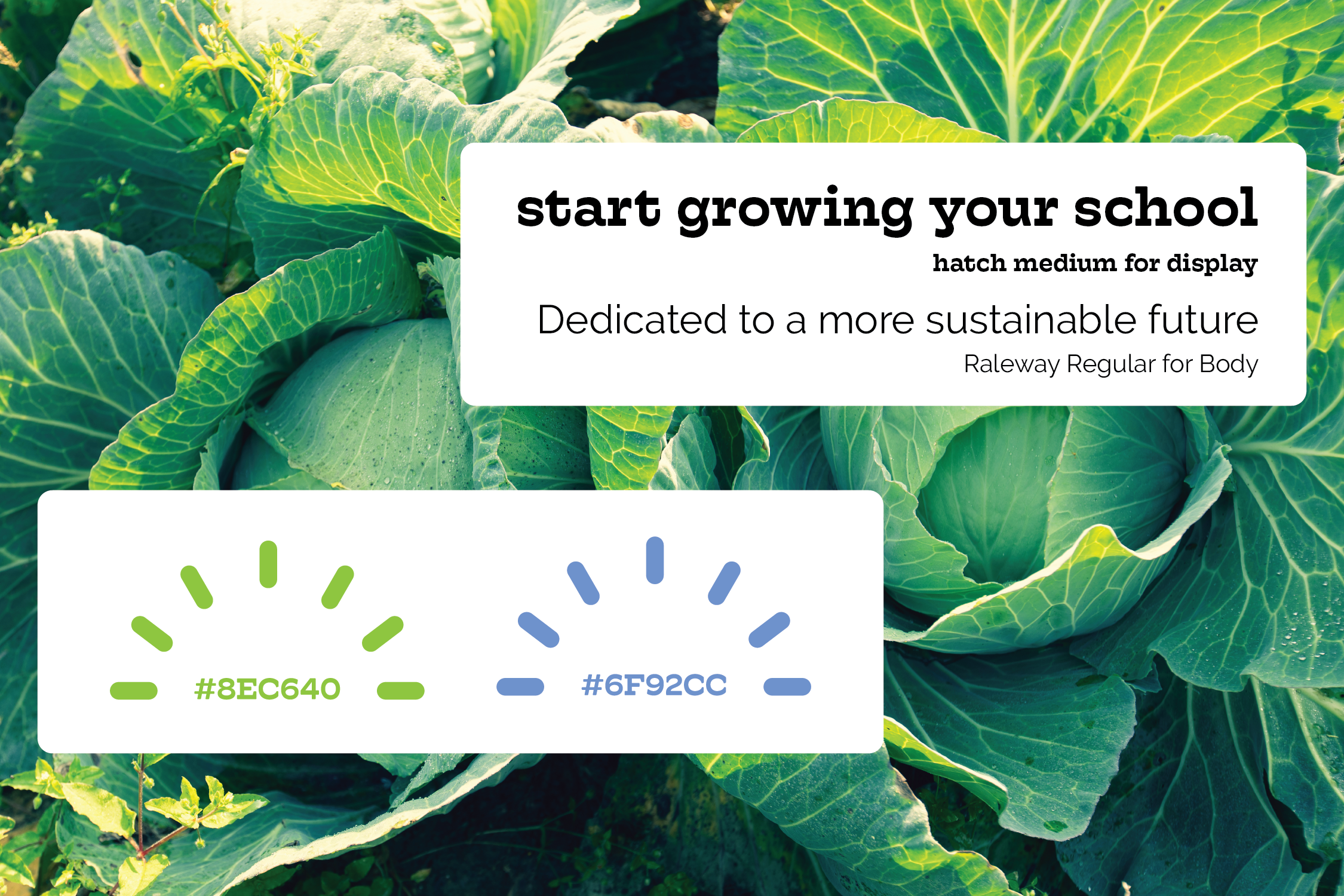 start growing your school

hatch medium for display

Dedicated to a more sustainable future

Raleway Regular for Body

#8EC640

#6F92CC